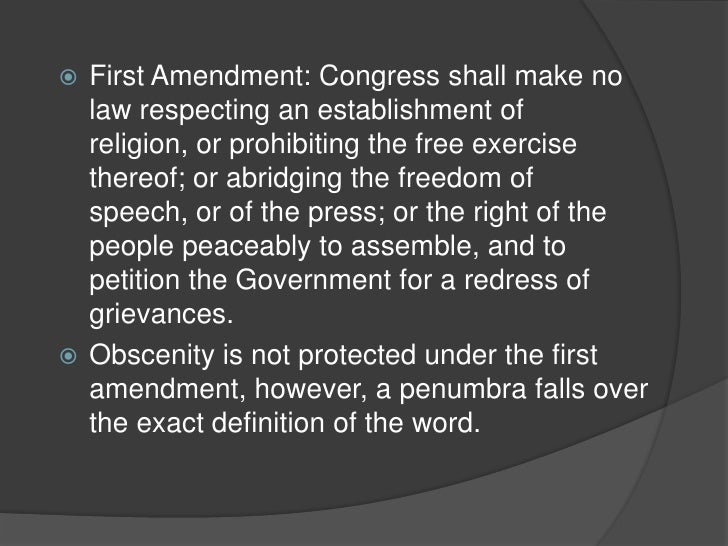 First Amendment: Congress shall make no law respecting an establishment of religion, or prohibiting the free exercise thereof; or abridging the freedom of speech, or of the press; or the right of the people peaceably to assemble, and to petition the Government for a redress of grievances.

Obscenity is not protected under the first amendment, however, a penumbra falls over the exact definition of the word.